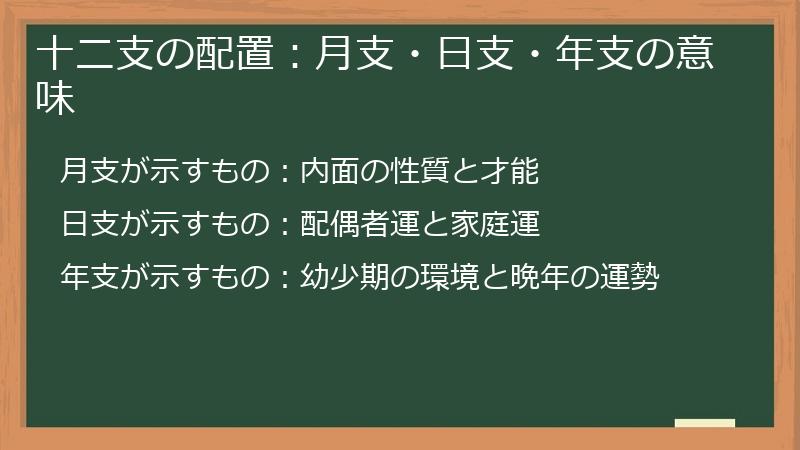 十二支の配置：月支・日支・年支の意味

月支が示すもの：内面の性質と才能

日支が示すもの：配偶者運と家庭運

年支が示すもの：幼少期の環境と晩年の運勢